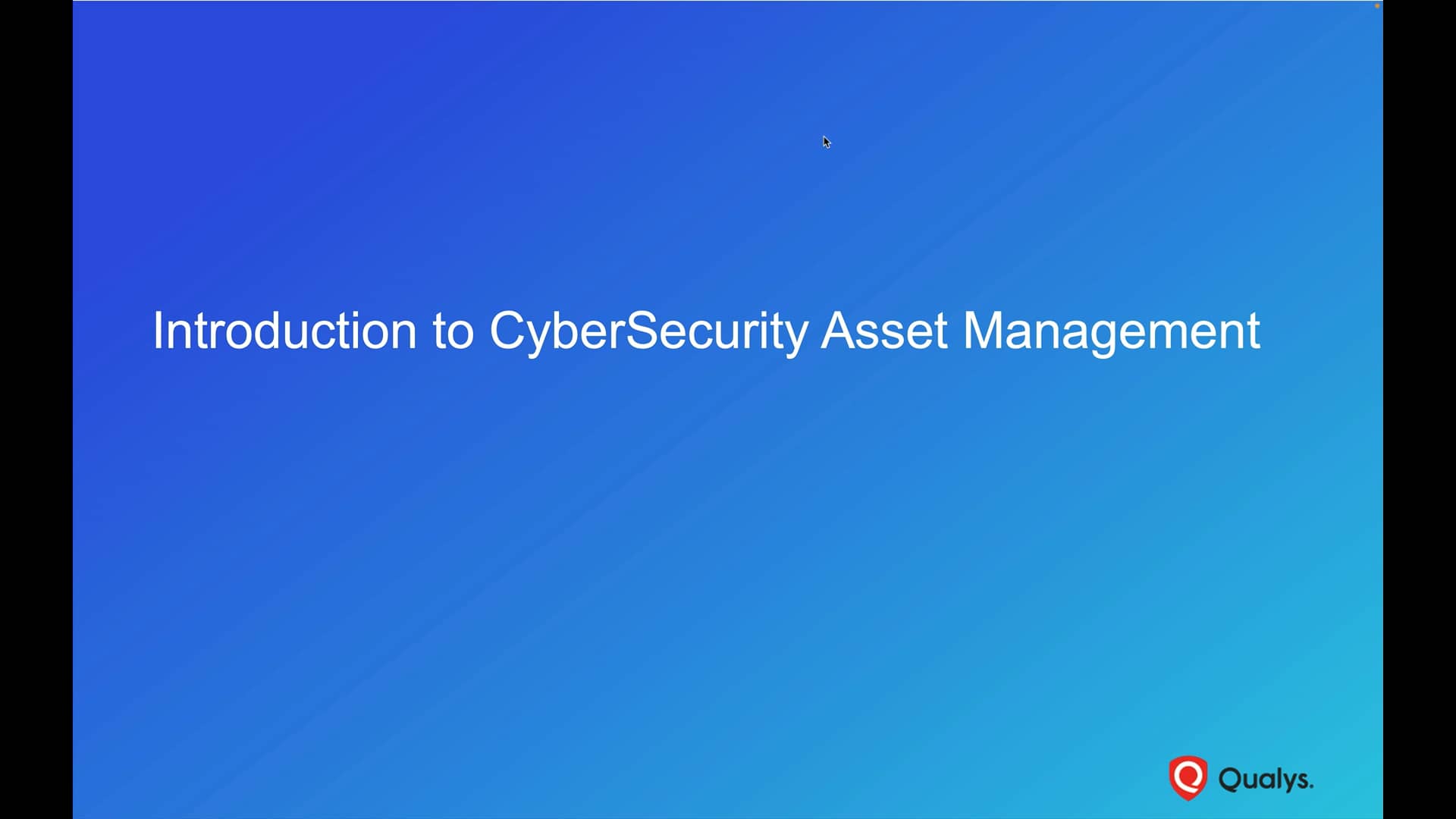 Introduction to CyberSecurity Asset Management

Qualys.